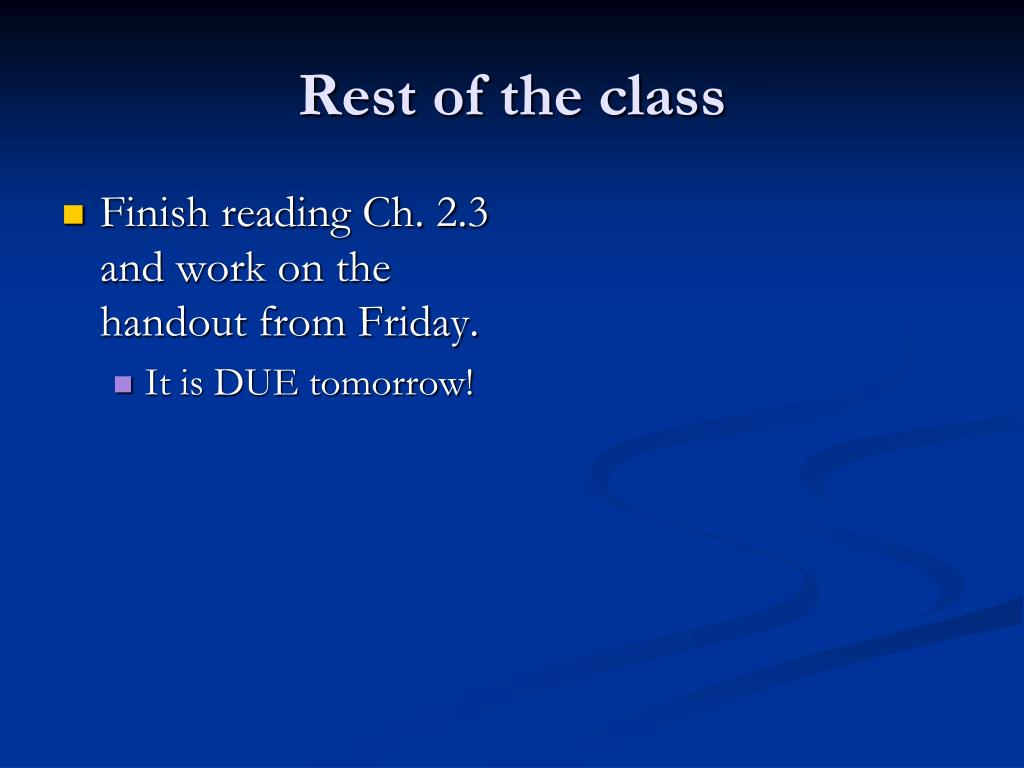 Rest of the class

Finish reading Ch. 2.3 and work on the handout from Friday.

It is DUE tomorrow!